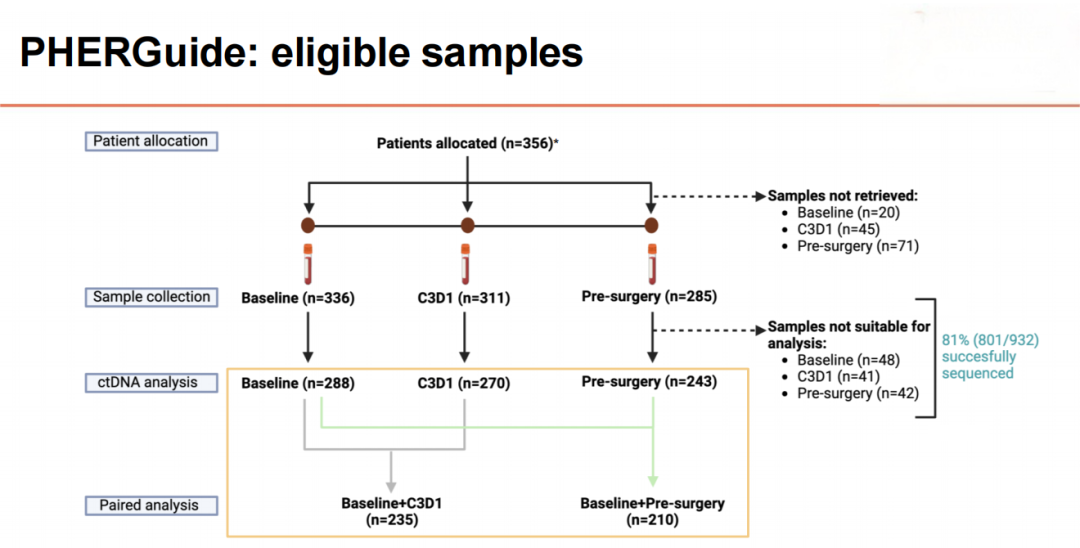 PHERGuide: eligible samples

Patient allocation

Patients allocated (n=356)*

Samples not retrieved:
• Baseline (n=20)
• C3D1 (n=45)
• Pre-surgery (n=71)

Sample collection

Baseline (n=336)

C3D1 (n=311)

Pre-surgery (n=285)

Samples not suitable for analysis:
• Baseline (n=48)
• C3D1 (n=41)
• Pre-surgery (n=42)

81% (801/932) succesfully sequenced

ctDNA analysis

Baseline (n=288)

C3D1 (n=270)

Pre-surgery (n=243)

Paired analysis

Baseline+C3D1 (n=235)

Baseline+Pre-surgery (n=210)